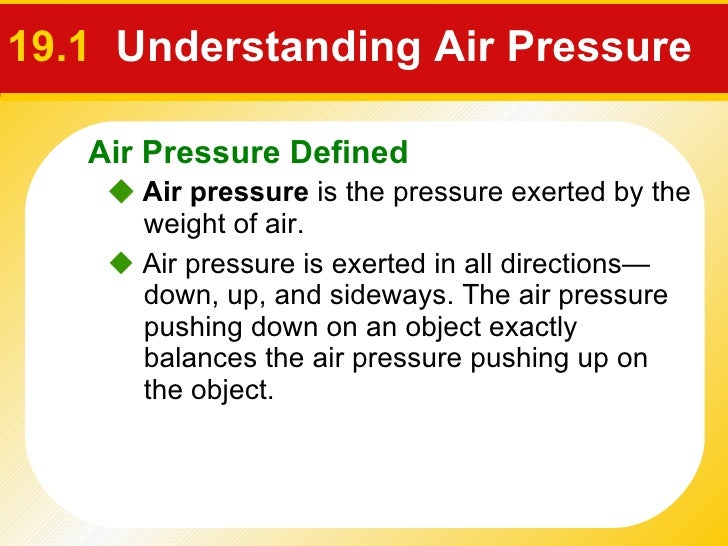 19.1 Understanding Air Pressure

Air Pressure Defined

◆ Air pressure is the pressure exerted by the weight of air.

◆ Air pressure is exerted in all directions—down, up, and sideways. The air pressure pushing down on an object exactly balances the air pressure pushing up on the object.